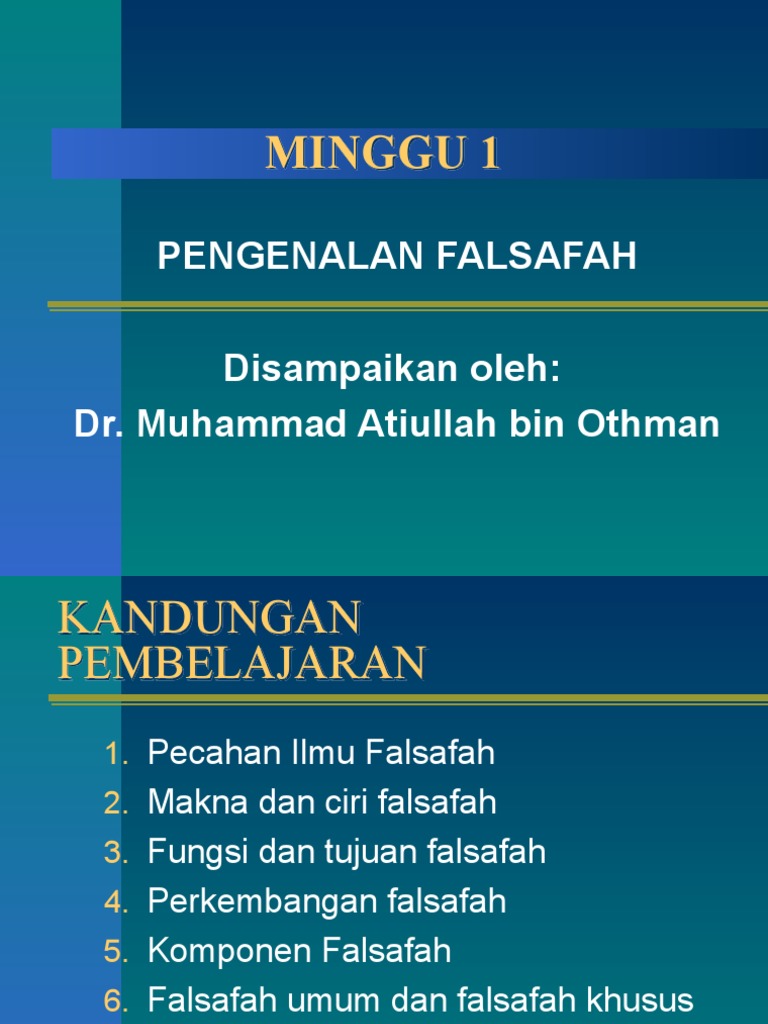 MINGGU 1

PENGENALAN FALSAFAH

Disampaikan oleh:
Dr. Muhammad Atiullah bin Othman

KANDUNGAN PEMBELAJARAN

1. Pecahan Ilmu Falsafah
2. Makna dan ciri falsafah
3. Fungsi dan tujuan falsafah
4. Perkembangan falsafah
5. Komponen Falsafah
6. Falsafah umum dan falsafah khusus